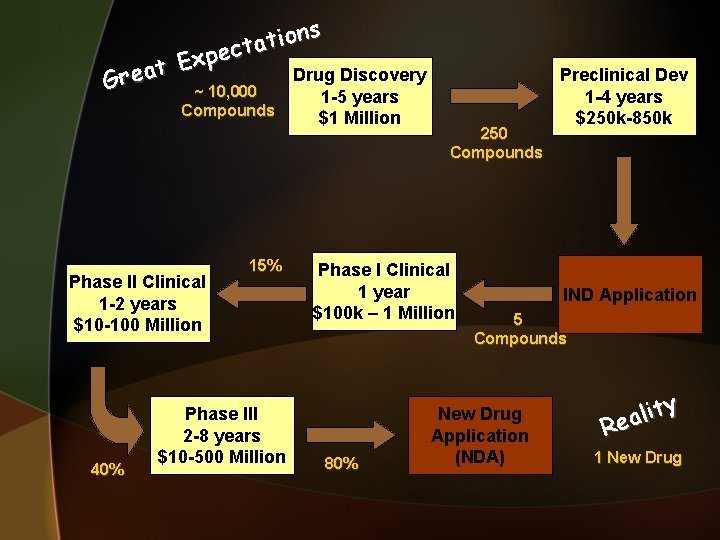 Great Expectations

~ 10,000 Compounds

Drug Discovery
1-5 years
$1 Million

250 Compounds

Preclinical Dev
1-4 years
$250k-850k

IND Application

5 Compounds

Phase I Clinical
1 year
$100k – 1 Million

15%

Phase II Clinical
1-2 years
$10-100 Million

40%

Phase III
2-8 years
$10-500 Million

80%

New Drug Application (NDA)

Reality

1 New Drug